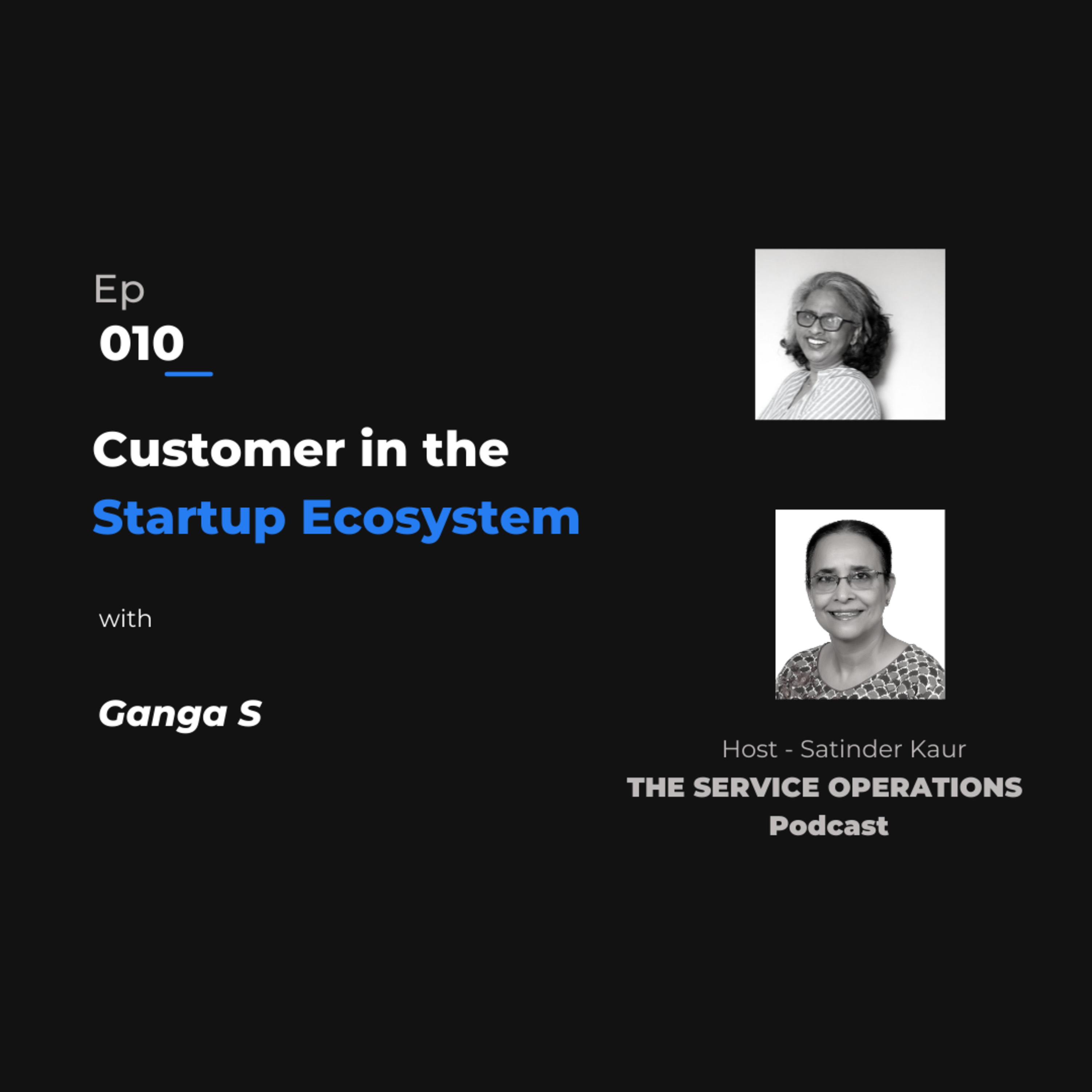 Ep
010

Customer in the Startup Ecosystem

with

Ganga S

Host - Satinder Kaur
THE SERVICE OPERATIONS
Podcast